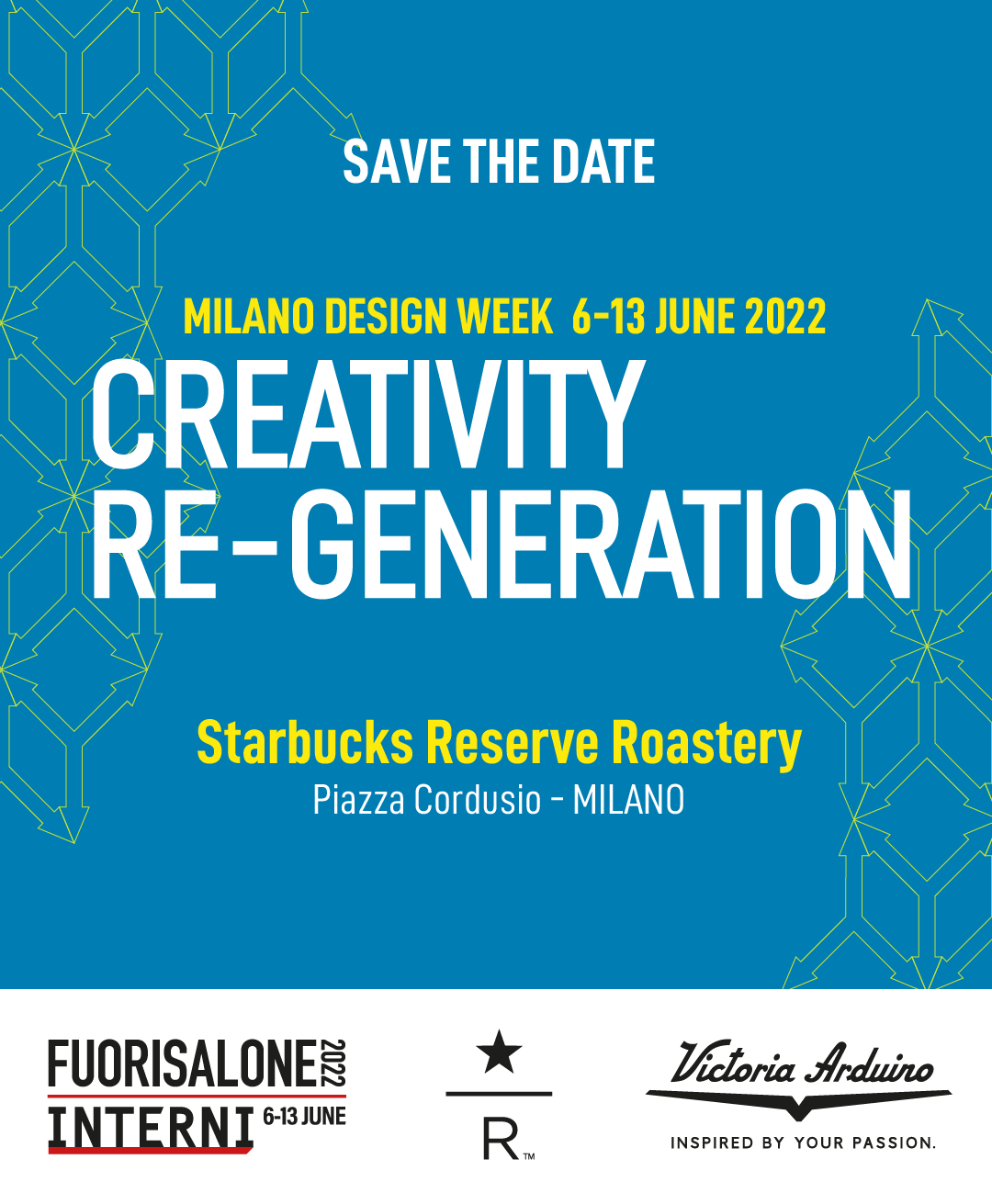 SAVE THE DATE

MILANO DESIGN WEEK 6-13 JUNE 2022

CREATIVITY RE-GENERATION

Starbucks Reserve Roastery

Piazza Cordusio - MILANO

FUORISALONE 2022

INTERNI 6-13 JUNE

R™

Victoria Arduino

INSPIRED BY YOUR PASSION.